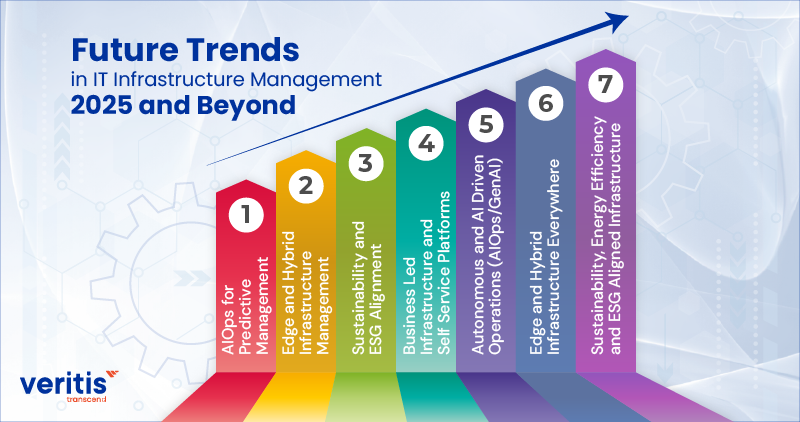 Future Trends
in IT Infrastructure Management
2025 and Beyond

1
AIOps for Predictive Management

2
Edge and Hybrid Infrastructure Management

3
Sustainability and ESG Alignment

4
Business Led Infrastructure and Self Service Platforms

5
Autonomous and AI Driven Operations (AIOps/GenAI)

6
Edge and Hybrid Infrastructure Everywhere

7
Sustainability, Energy Efficiency and ESG Aligned Infrastructure

veritis
transcend